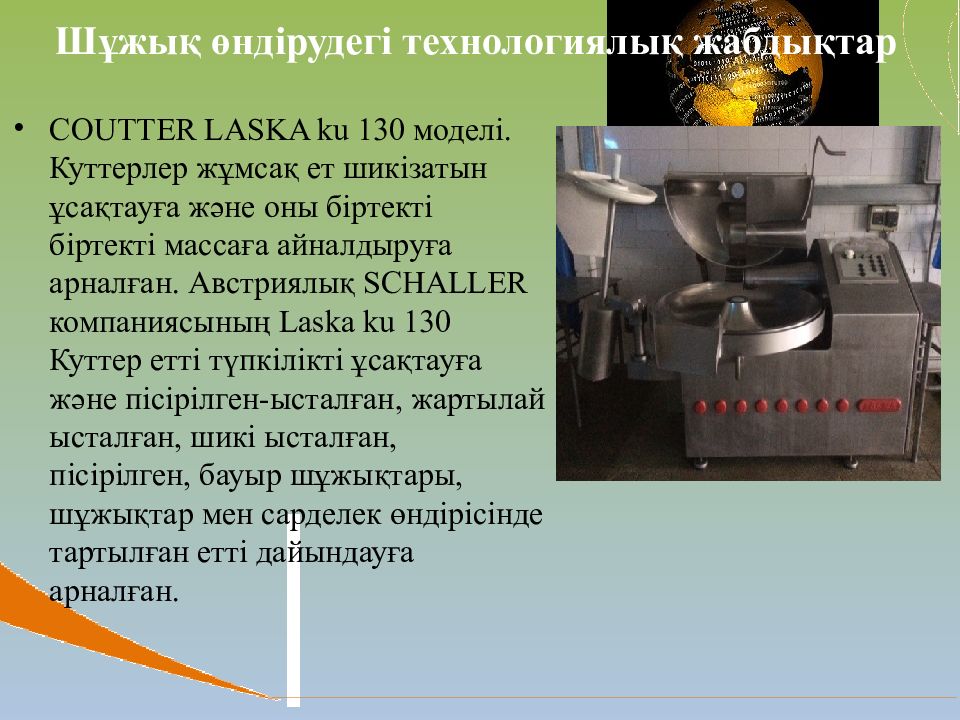 Шұжық өндірудегі технологиялық жабдықтар

• COUTTER LASKA ku 130 моделі. Куттерлер жұмсақ ет шикізатын ұсақтауға және оны біртекті біртекті массаға айналдыруға арналған. Австриялық SCHALLER компаниясының Laska ku 130 Куттер етті түпкілікті ұсақтауға және пісірілген-ысталған, жартылай ысталған, шикі ысталған, пісірілген, бауыр шұжықтары, шұжықтар мен сарделек өндірісінде тартылған етті дайындауға арналған.